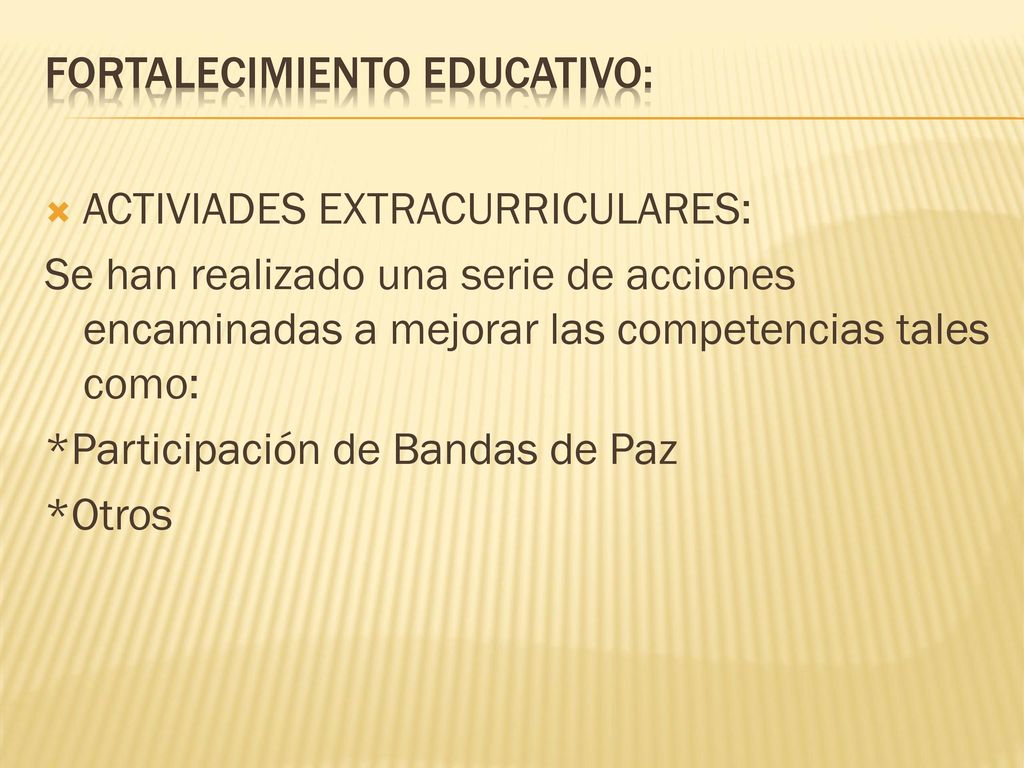 FORTALECIMIENTO EDUCATIVO:

ACTIVIADES EXTRACURRICULARES:

Se han realizado una serie de acciones encaminadas a mejorar las competencias tales como:

*Participación de Bandas de Paz

*Otros